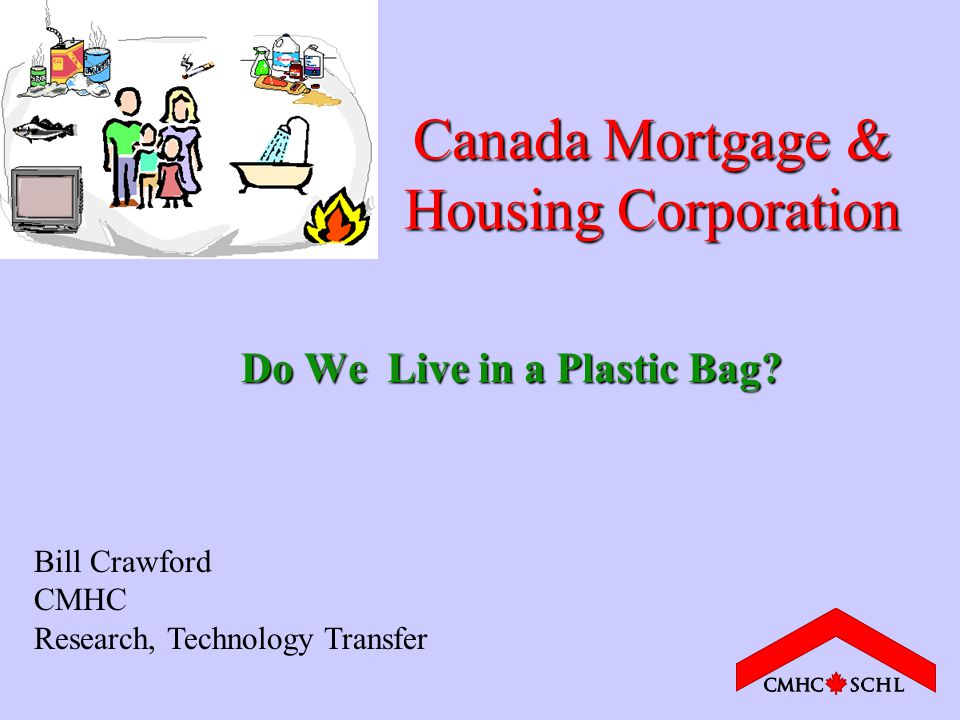 Canada Mortgage & Housing Corporation

Do We Live in a Plastic Bag?

Bill Crawford
CMHC
Research, Technology Transfer

CMHC SCHL